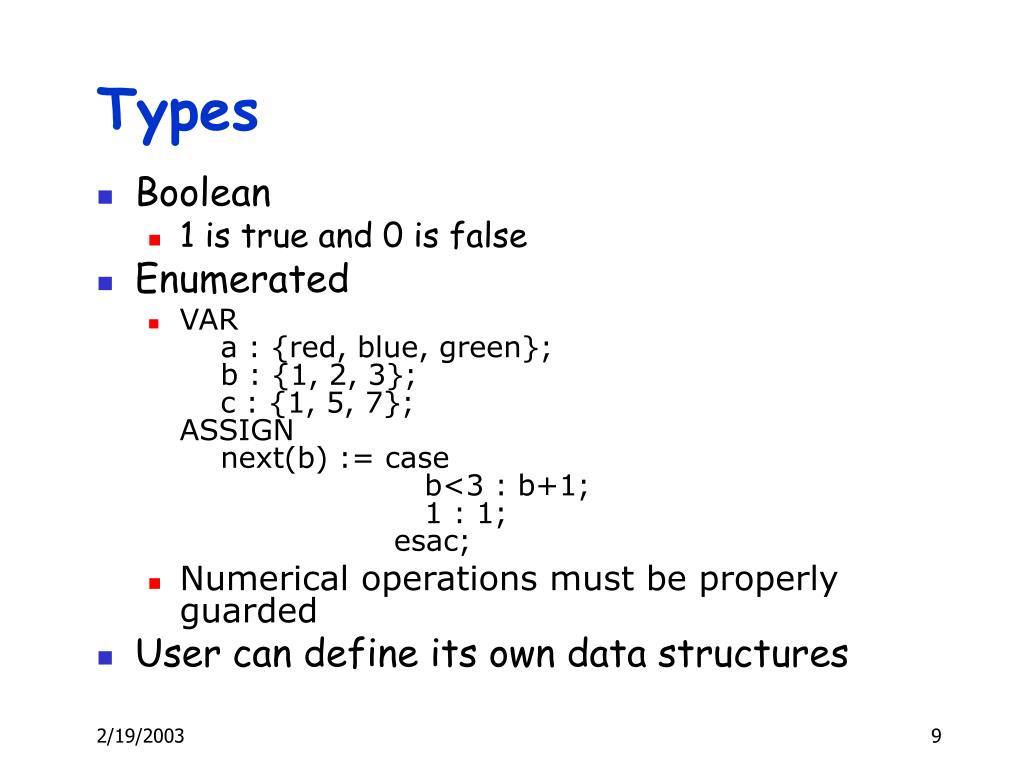 Types

Boolean

1 is true and 0 is false

Enumerated

VAR
a : {red, blue, green};
b : {1, 2, 3};
c : {1, 5, 7};
ASSIGN
next(b) := case
b<3 : b+1;
1 : 1;
esac;

Numerical operations must be properly guarded

User can define its own data structures

2/19/2003

9